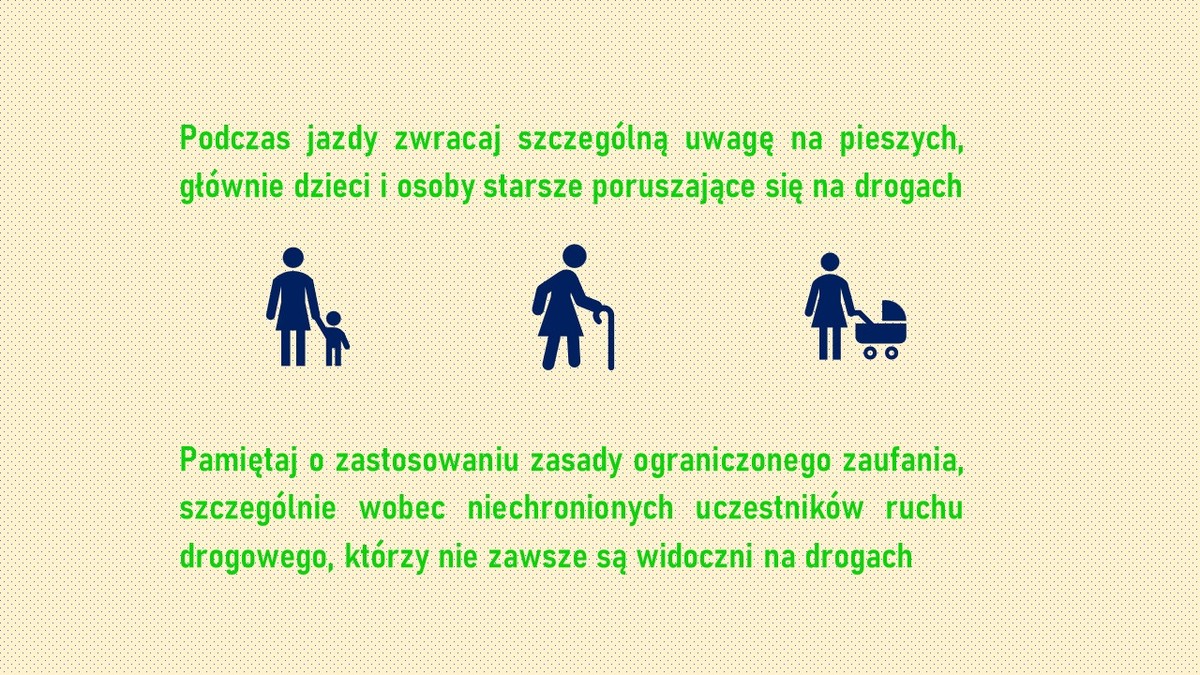 Podczas jazdy zwracaj szczególną uwagę na pieszych, głównie dzieci i osoby starsze poruszające się na drogach

Pamiętaj o zastosowaniu zasady ograniczonego zaufania, szczególnie wobec niechronionych uczestników ruchu drogowego, którzy nie zawsze są widoczni na drogach